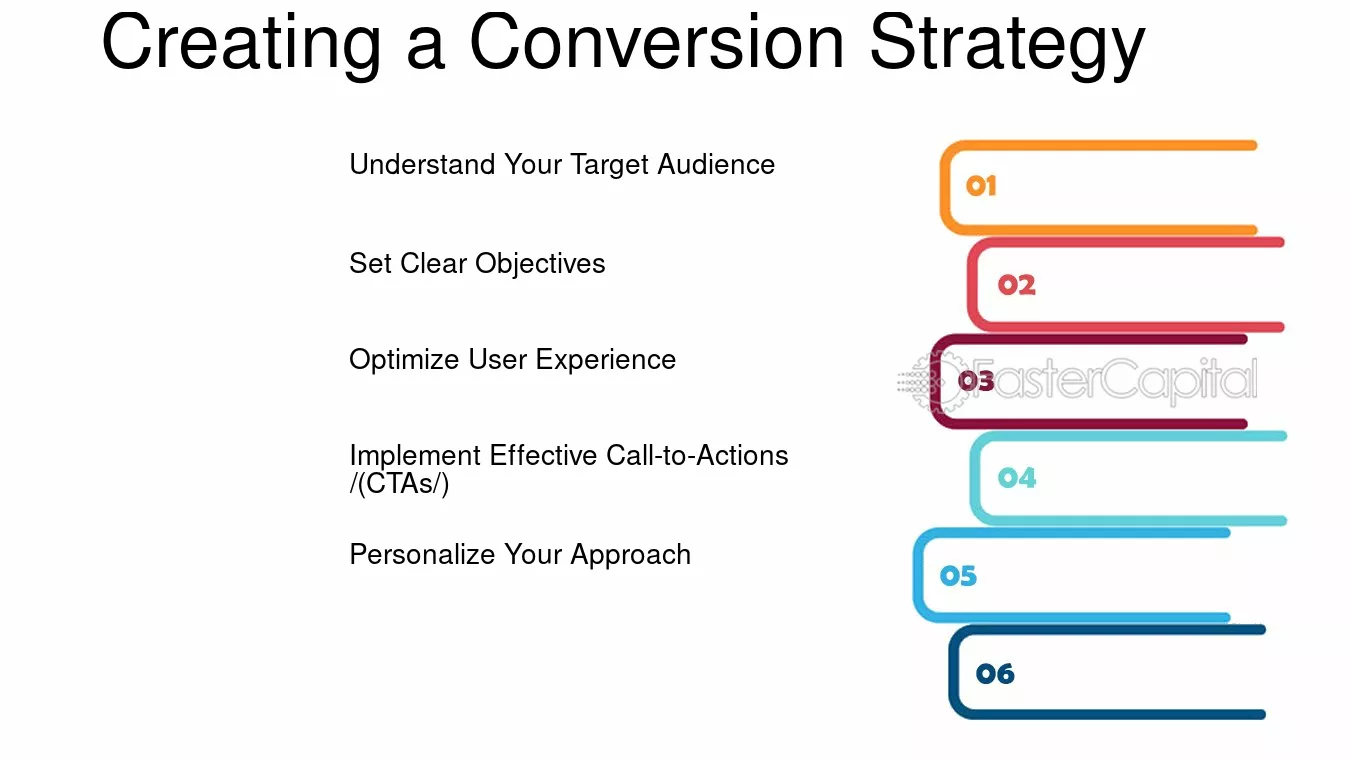 Creating a Conversion Strategy

Understand Your Target Audience

Set Clear Objectives

Optimize User Experience

Implement Effective Call-to-Actions /(CTAs/)

Personalize Your Approach

01

02

03

04

05

06

FasterCapital